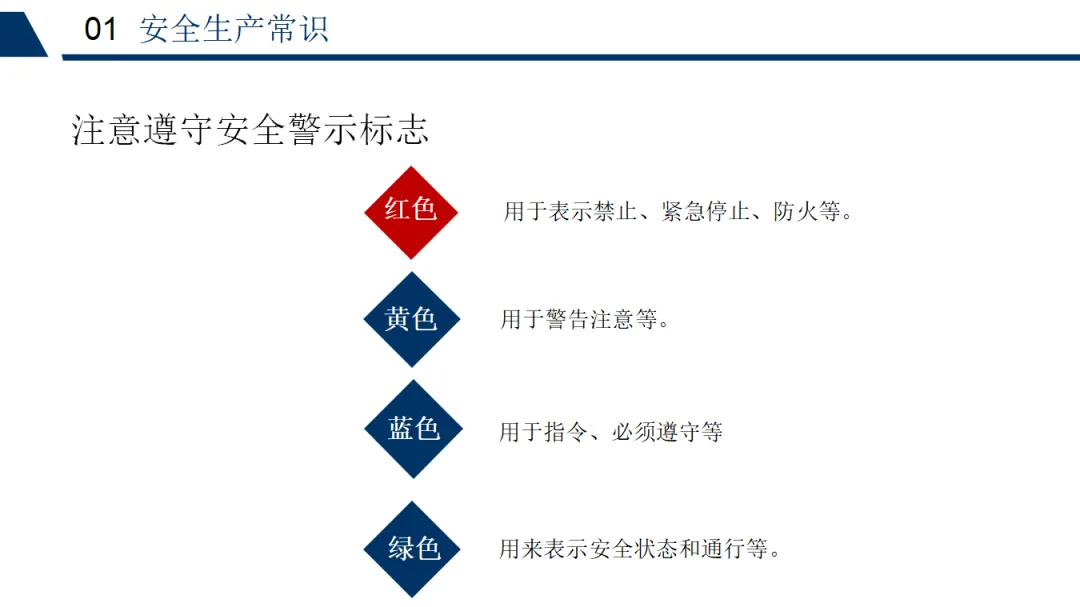 01 安全生产常识

注意遵守安全警示标志

红色 用于表示禁止、紧急停止、防火等。

黄色 用于警告注意等。

蓝色 用于指令、必须遵守等

绿色 用来表示安全状态和通行等。